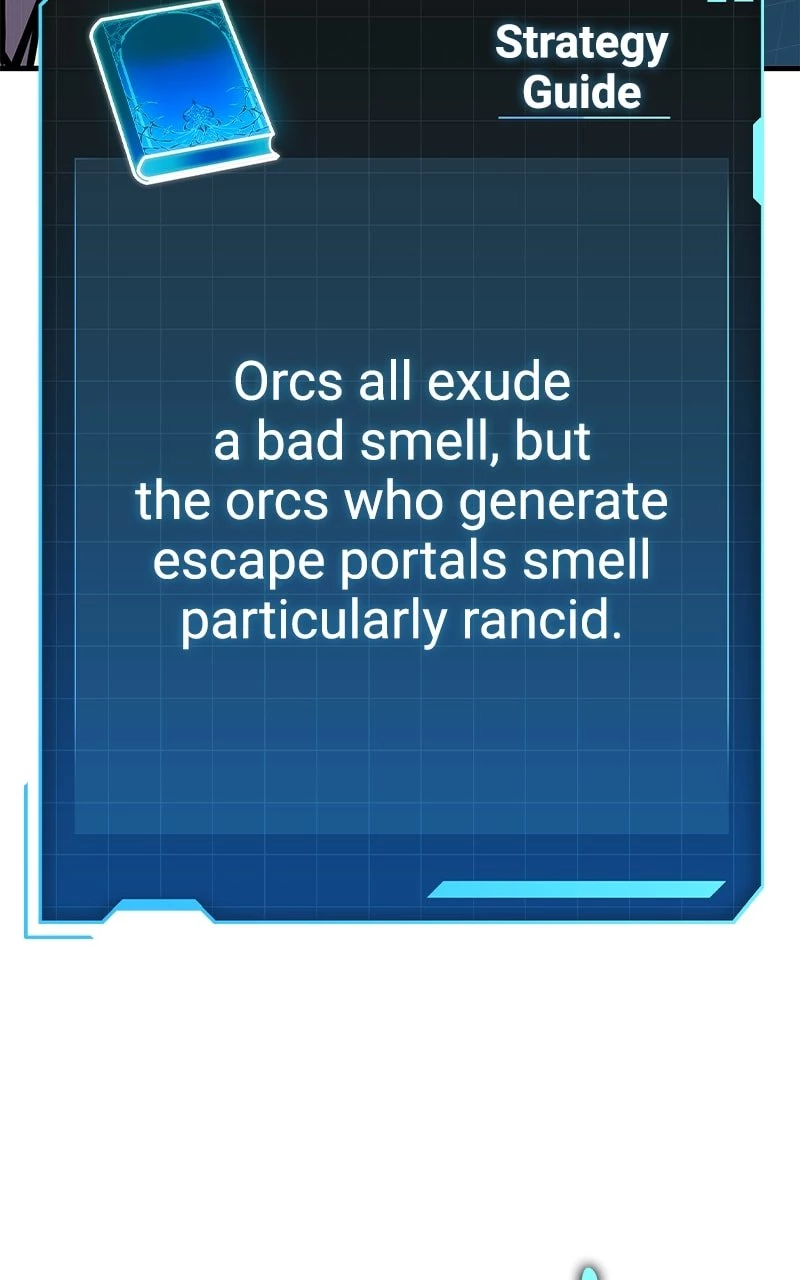 Strategy Guide

Orcs all exude a bad smell, but the orcs who generate escape portals smell particularly rancid.